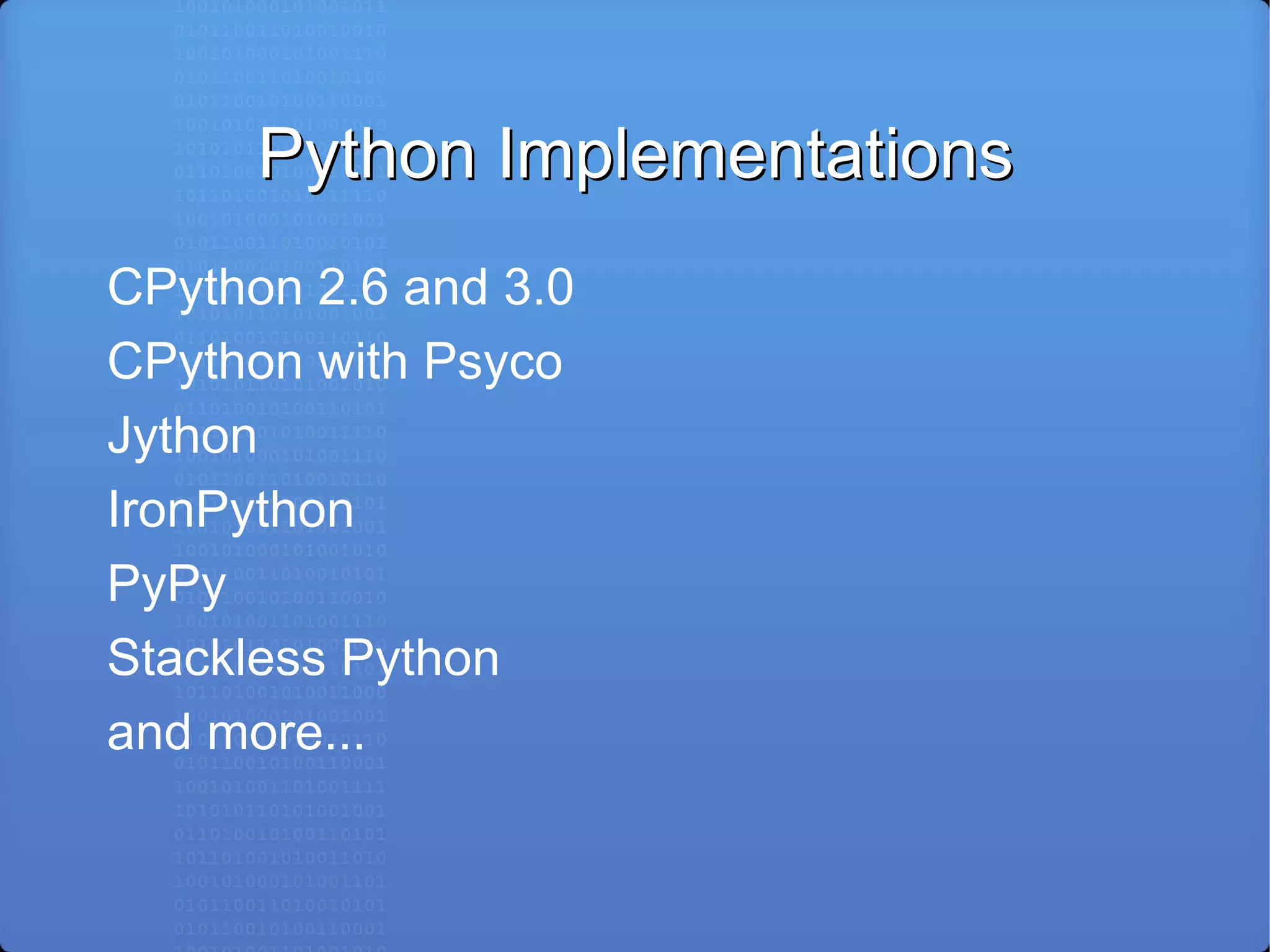 Python Implementations

CPython 2.6 and 3.0

CPython with Psyco

Jython

IronPython

PyPy

Stackless Python

and more...